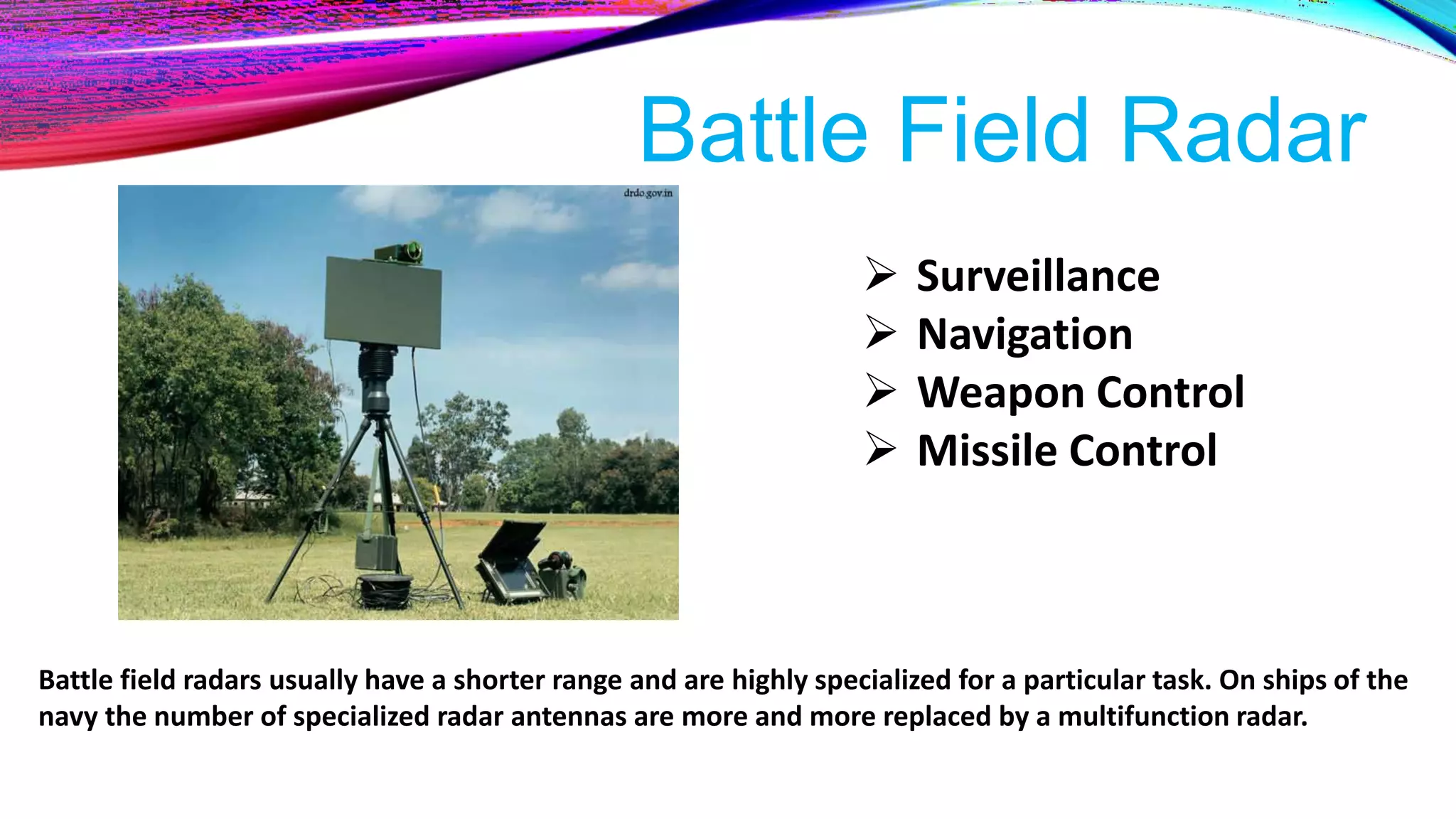 Battle Field Radar

drdo.gov.in

➢ Surveillance
➢ Navigation
➢ Weapon Control
➢ Missile Control

Battle field radars usually have a shorter range and are highly specialized for a particular task. On ships of the navy the number of specialized radar antennas are more and more replaced by a multifunction radar.